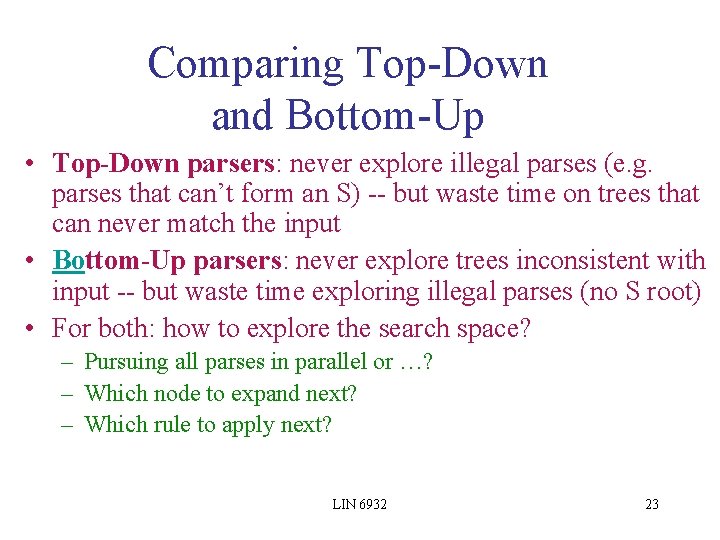 Comparing Top-Down and Bottom-Up

• Top-Down parsers: never explore illegal parses (e.g. parses that can't form an S) -- but waste time on trees that can never match the input

• Bottom-Up parsers: never explore trees inconsistent with input -- but waste time exploring illegal parses (no S root)

• For both: how to explore the search space?
 – Pursuing all parses in parallel or …?
 – Which node to expand next?
 – Which rule to apply next?

LIN 6932

23